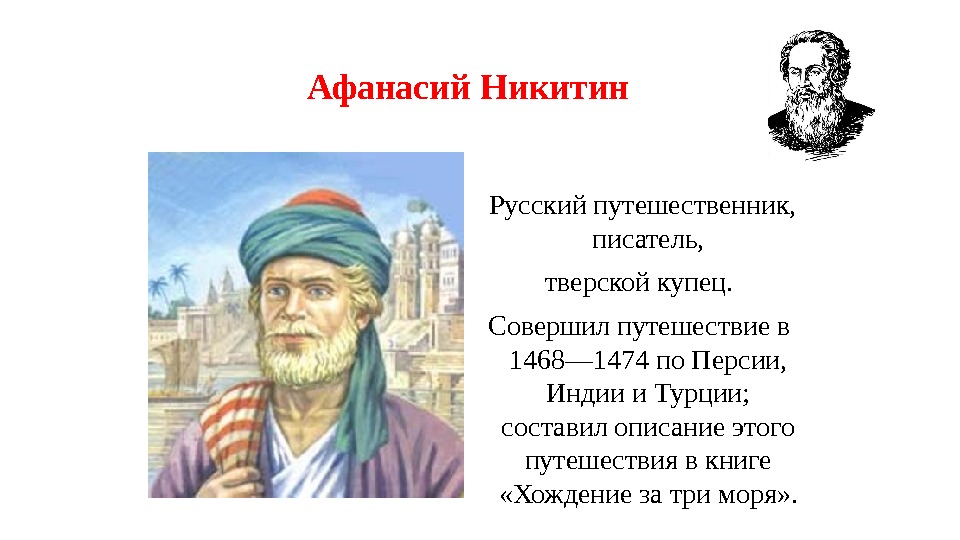 Афанасий Никитин

Русский путешественник, писатель, тверской купец.

Совершил путешествие в 1468—1474 по Персии, Индии и Турции; составил описание этого путешествия в книге «Хождение за три моря».